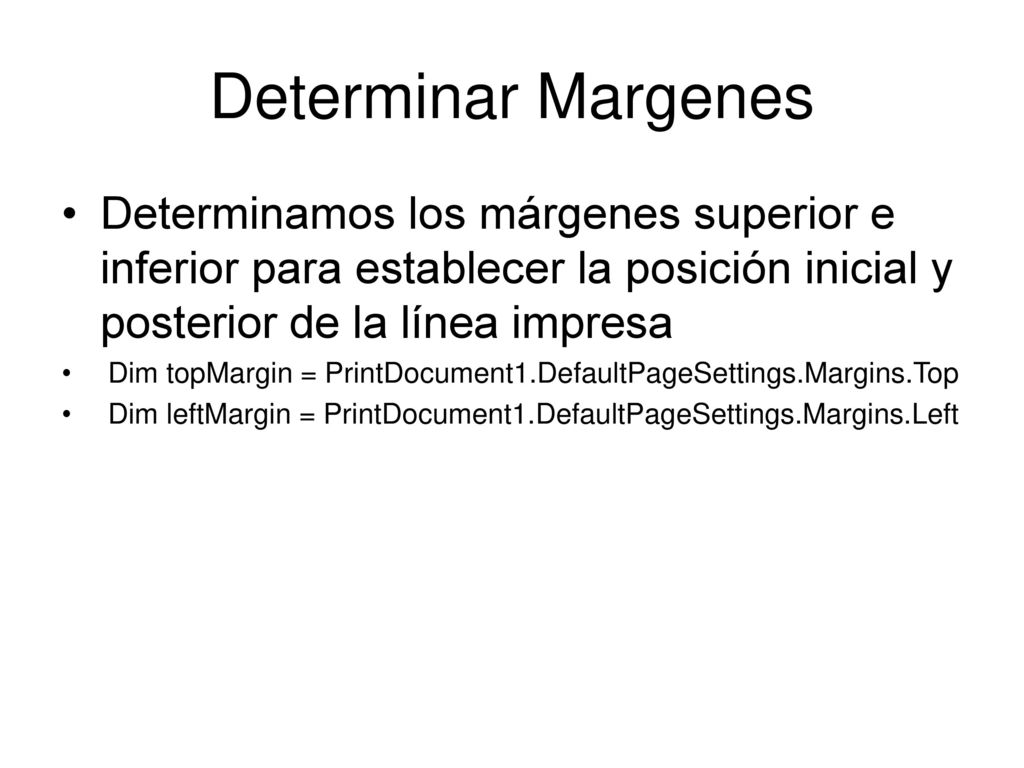 Determinar Margenes

• Determinamos los márgenes superior e inferior para establecer la posición inicial y posterior de la línea impresa

• Dim topMargin = PrintDocument1.DefaultPageSettings.Margins.Top

• Dim leftMargin = PrintDocument1.DefaultPageSettings.Margins.Left